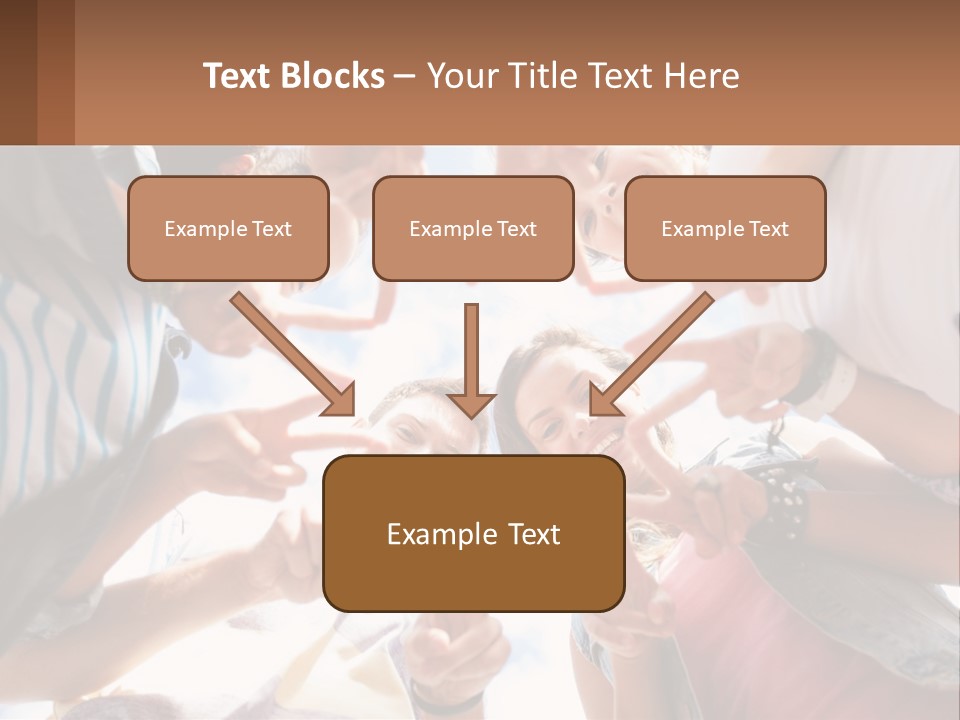 Text Blocks – Your Title Text Here

Example Text

Example Text

Example Text

Example Text